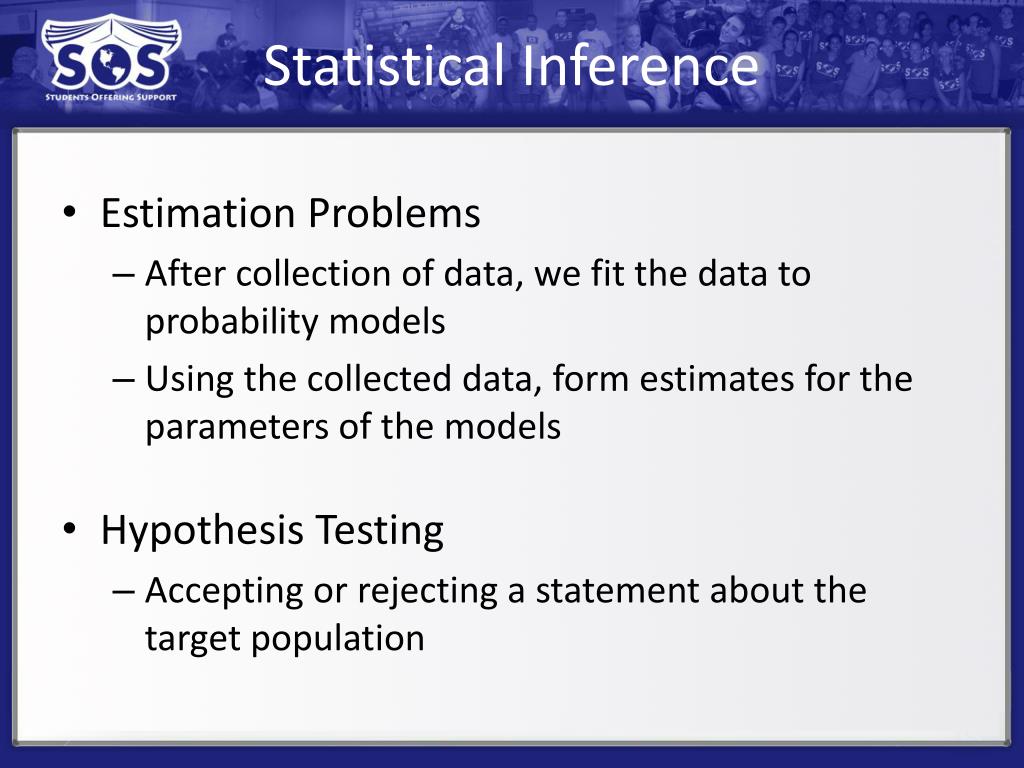 SOS
STUDENTS OFFERING SUPPORT

Statistical Inference

• Estimation Problems
– After collection of data, we fit the data to probability models
– Using the collected data, form estimates for the parameters of the models

• Hypothesis Testing
– Accepting or rejecting a statement about the target population